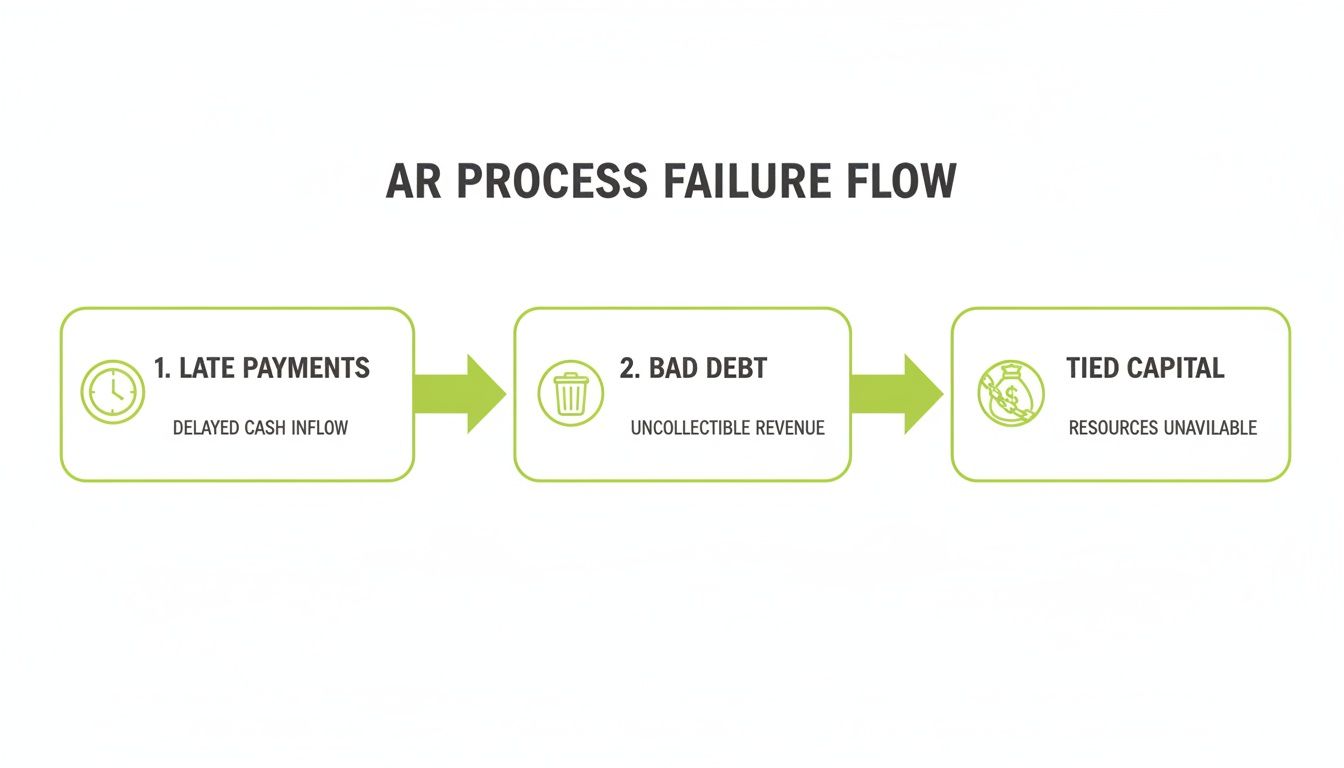 AR PROCESS FAILURE FLOW

1. LATE PAYMENTS

DELAYED CASH INFLOW

2. BAD DEBT

UNCOLLECTIBLE REVENUE

TIED CAPITAL

RESOURCES UNAVILABLE